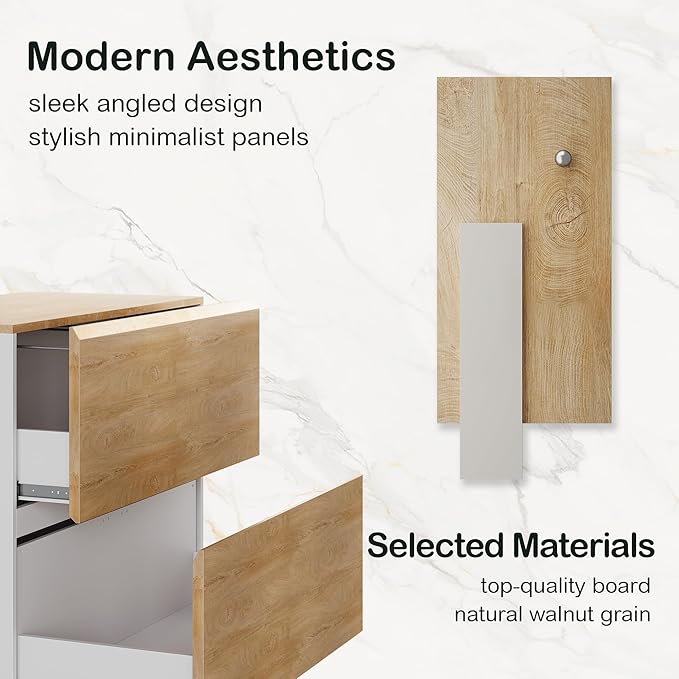 Modern Aesthetics
sleek angled design
stylish minimalist panels

Selected Materials
top-quality board
natural walnut grain